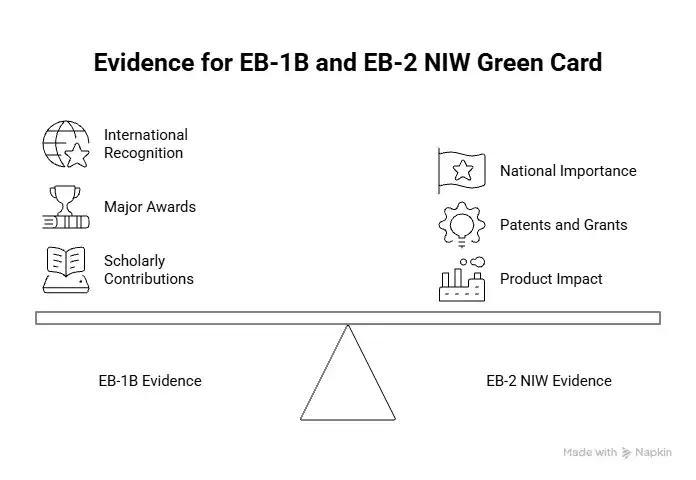 Evidence for EB-1B and EB-2 NIW Green Card

International Recognition

Major Awards

Scholarly Contributions

National Importance

Patents and Grants

Product Impact

EB-1B Evidence

EB-2 NIW Evidence

Made with Napkin